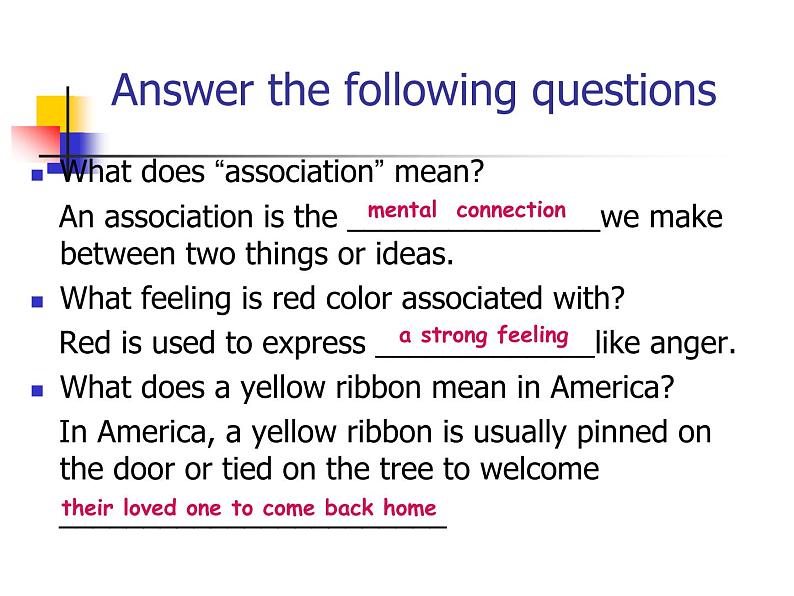 Answer the following questions

What does “association” mean?

An association is the mental connection we make between two things or ideas.

What feeling is red color associated with?

Red is used to express a strong feeling like anger.

What does a yellow ribbon mean in America?

In America, a yellow ribbon is usually pinned on the door or tied on the tree to welcome their loved one to come back home